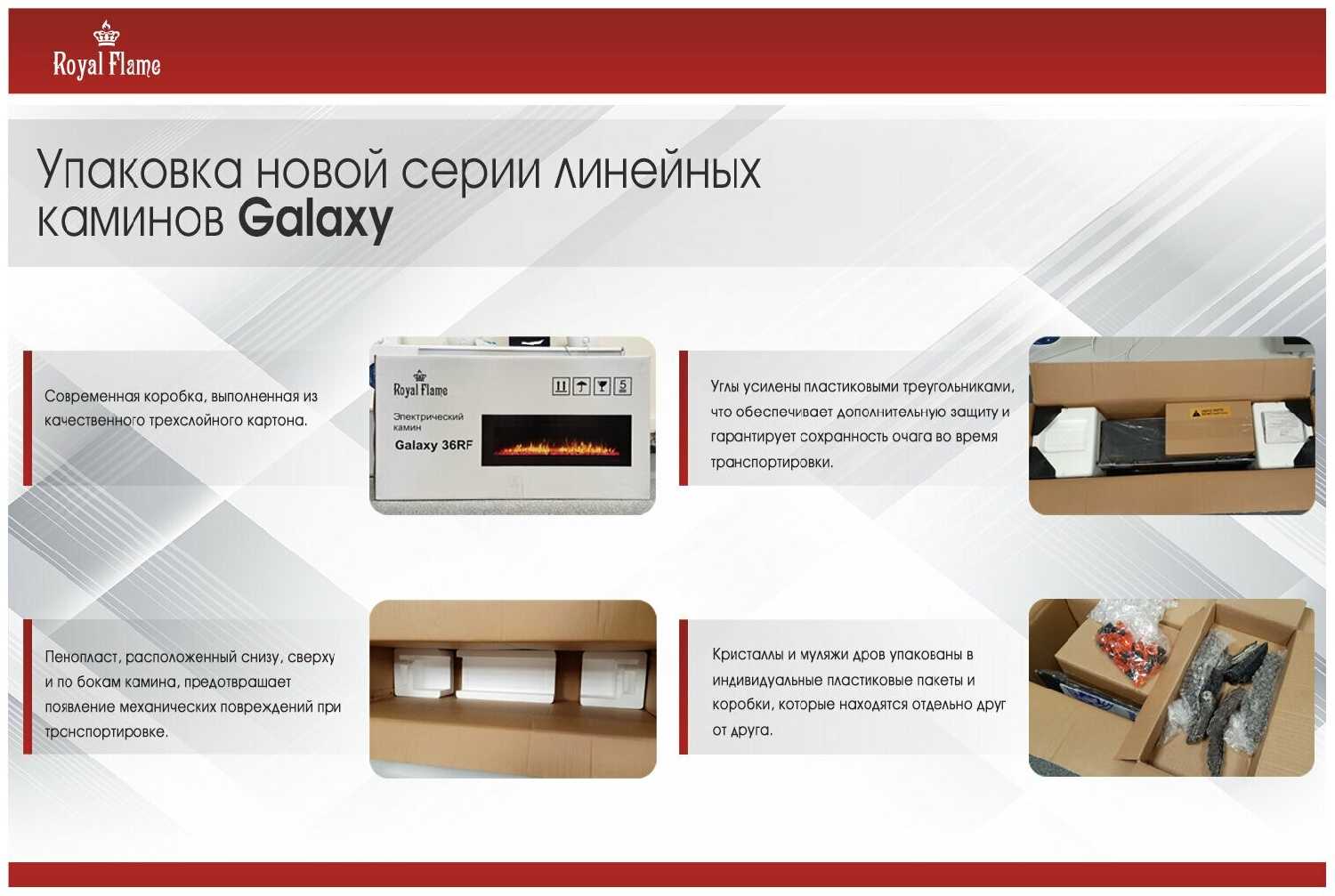 Royal Flame

Упаковка новой серии линейных каминов Galaxy

Современная коробка, выполненная из качественного трехслойного картона.

Royal Flame
Электрический камин
Galaxy 36RF
5

Углы усилены пластиковыми треугольниками, что обеспечивает дополнительную защиту и гарантирует сохранность очага во время транспортировки.

Пенопласт, расположенный снизу, сверху и по бокам камина, предотвращает появление механических повреждений при трснспортировке.

Кристаллы и муляжи дров упакованы в индивидуальные пластиковые пакеты и коробки, которые находятся отдельно друг от друга.